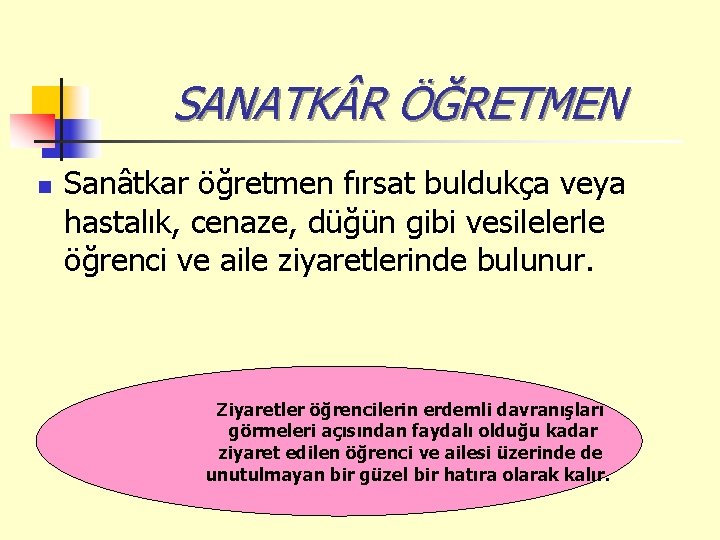 SANATKÂR ÖĞRETMEN

Sanâtkar öğretmen fırsat buldukça veya hastalık, cenaze, düğün gibi vesilelerle öğrenci ve aile ziyaretlerinde bulunur.

Ziyaretler öğrencilerin erdemli davranışları görmeleri açısından faydalı olduğu kadar ziyaret edilen öğrenci ve ailesi üzerinde de unutulmayan bir güzel bir hatıra olarak kalır.